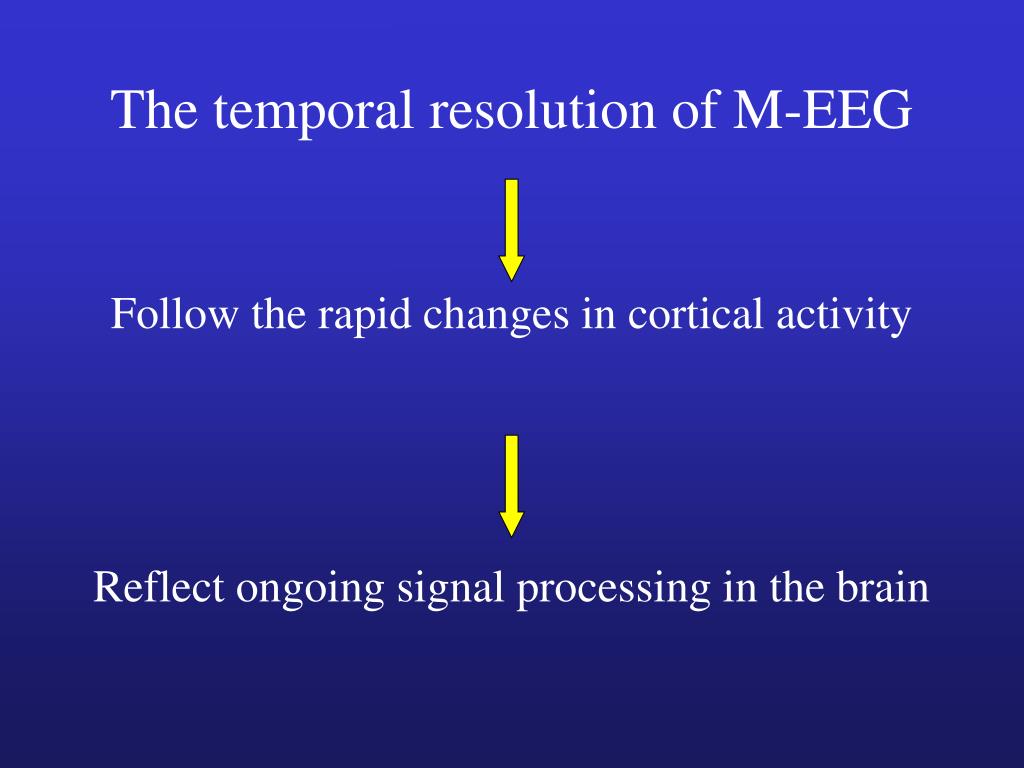 The temporal resolution of M-EEG

Follow the rapid changes in cortical activity

Reflect ongoing signal processing in the brain